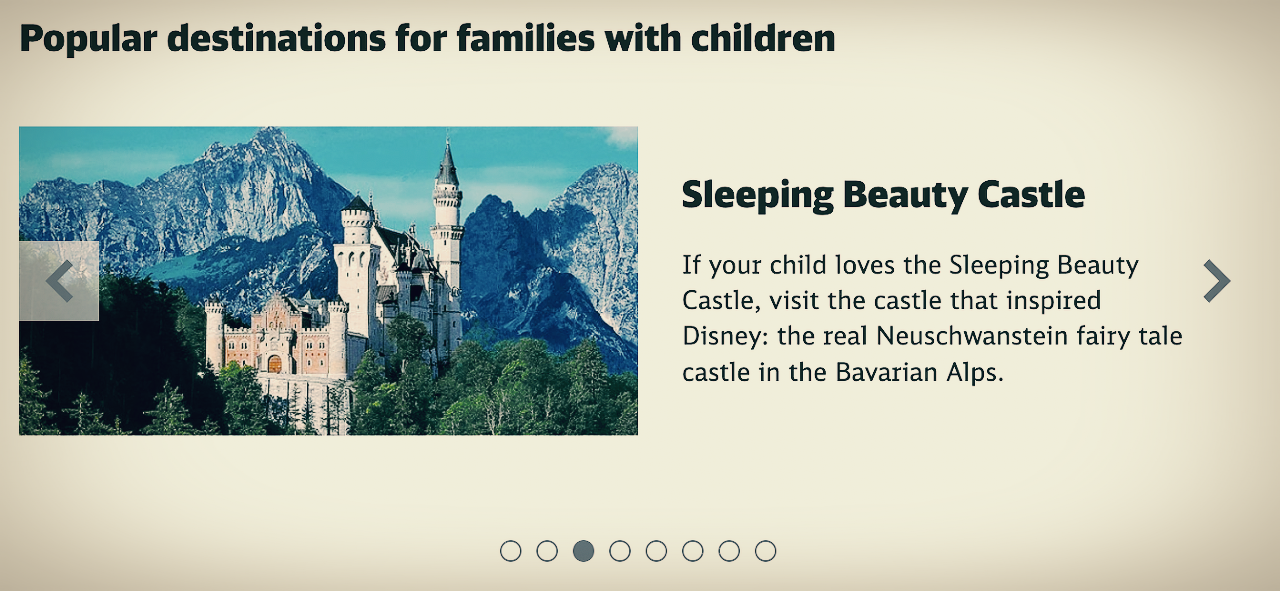 Popular destinations for families with children

Sleeping Beauty Castle

If your child loves the Sleeping Beauty Castle, visit the castle that inspired Disney: the real Neuschwanstein fairy tale castle in the Bavarian Alps.